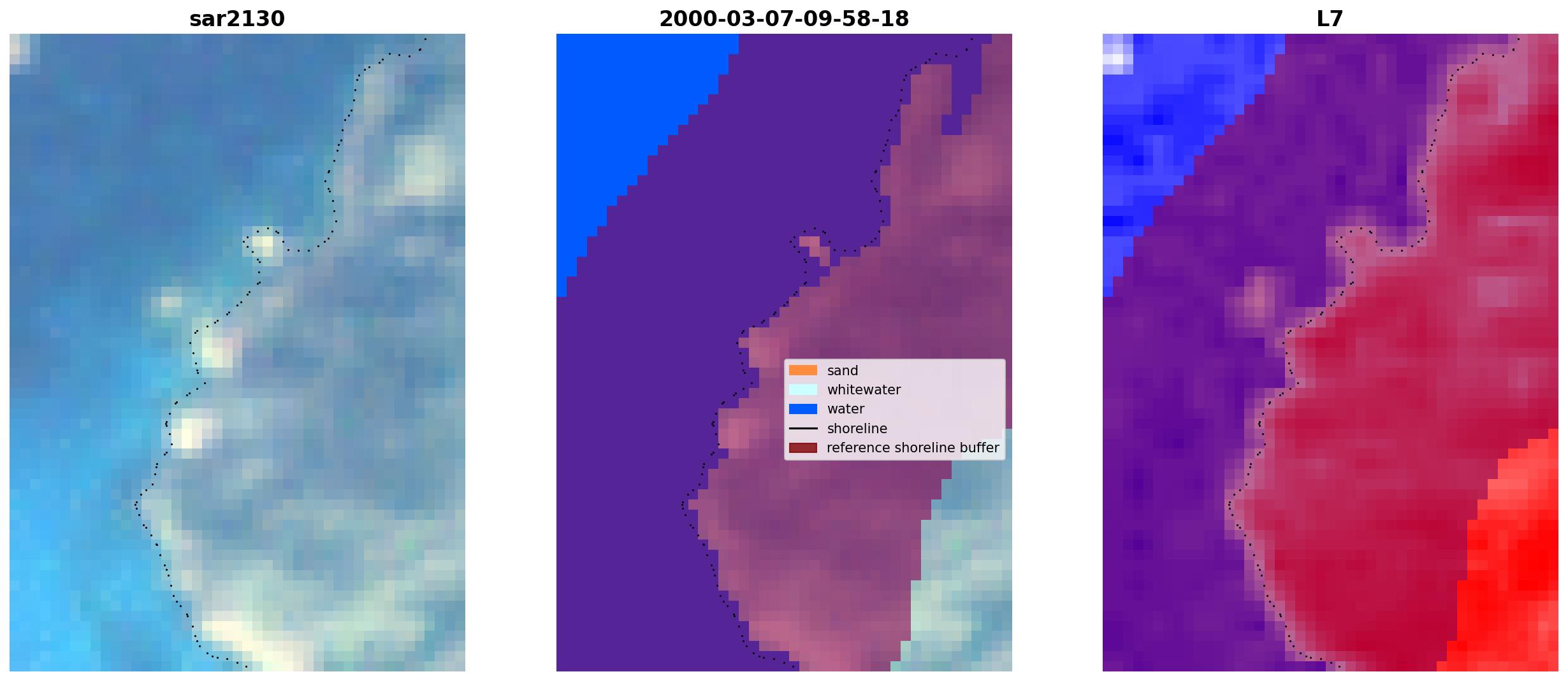 sar2130

2000-03-07-09-58-18

sand
whitewater
water
shoreline
reference shoreline buffer

L7